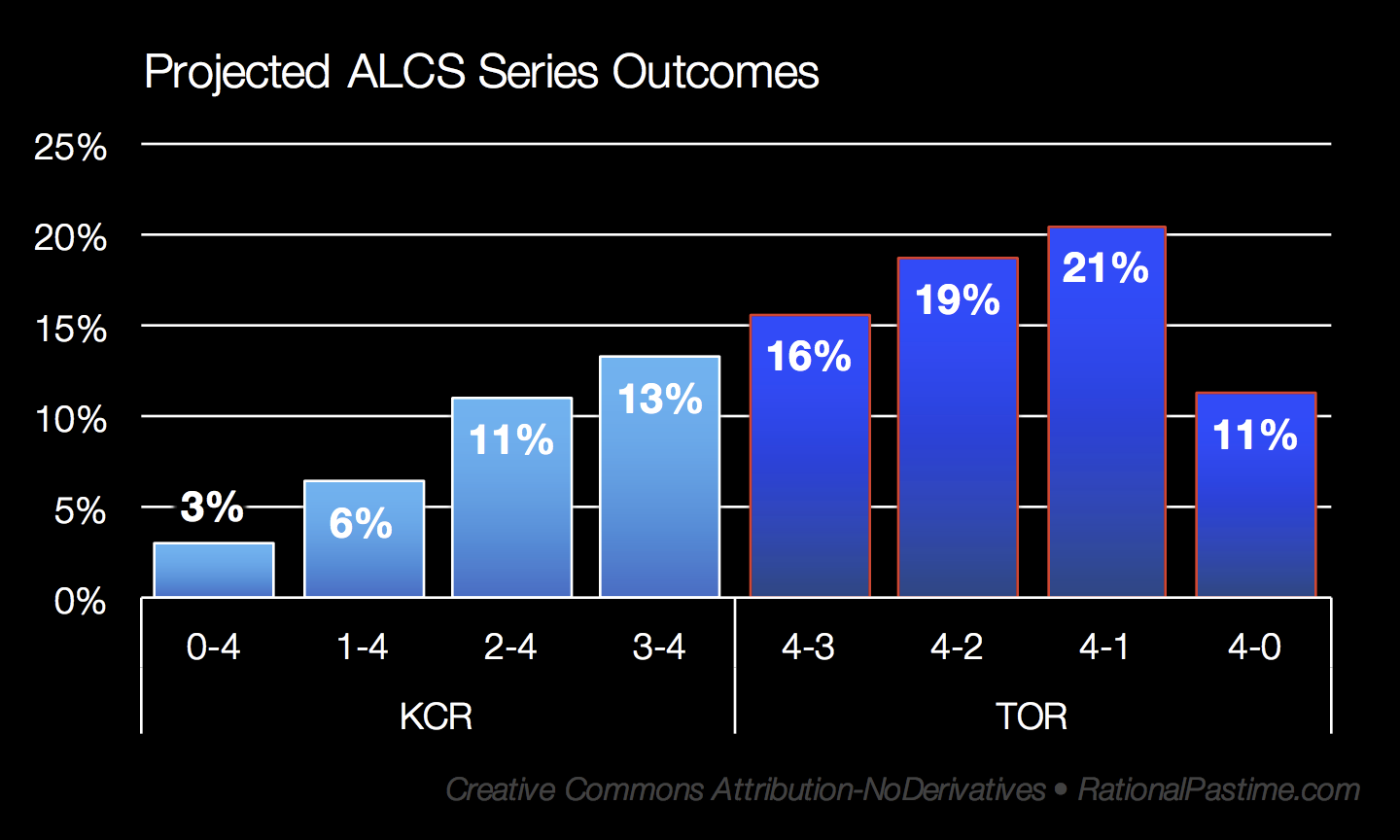 Projected ALCS Series Outcomes

25%
20%
15%
10%
5%
0%

3%
6%
11%
13%
16%
19%
21%
11%

0-4
1-4
2-4
3-4
4-3
4-2
4-1
4-0

KCR
TOR

Creative Commons Attribution-NoDerivatives • RationalPastime.com